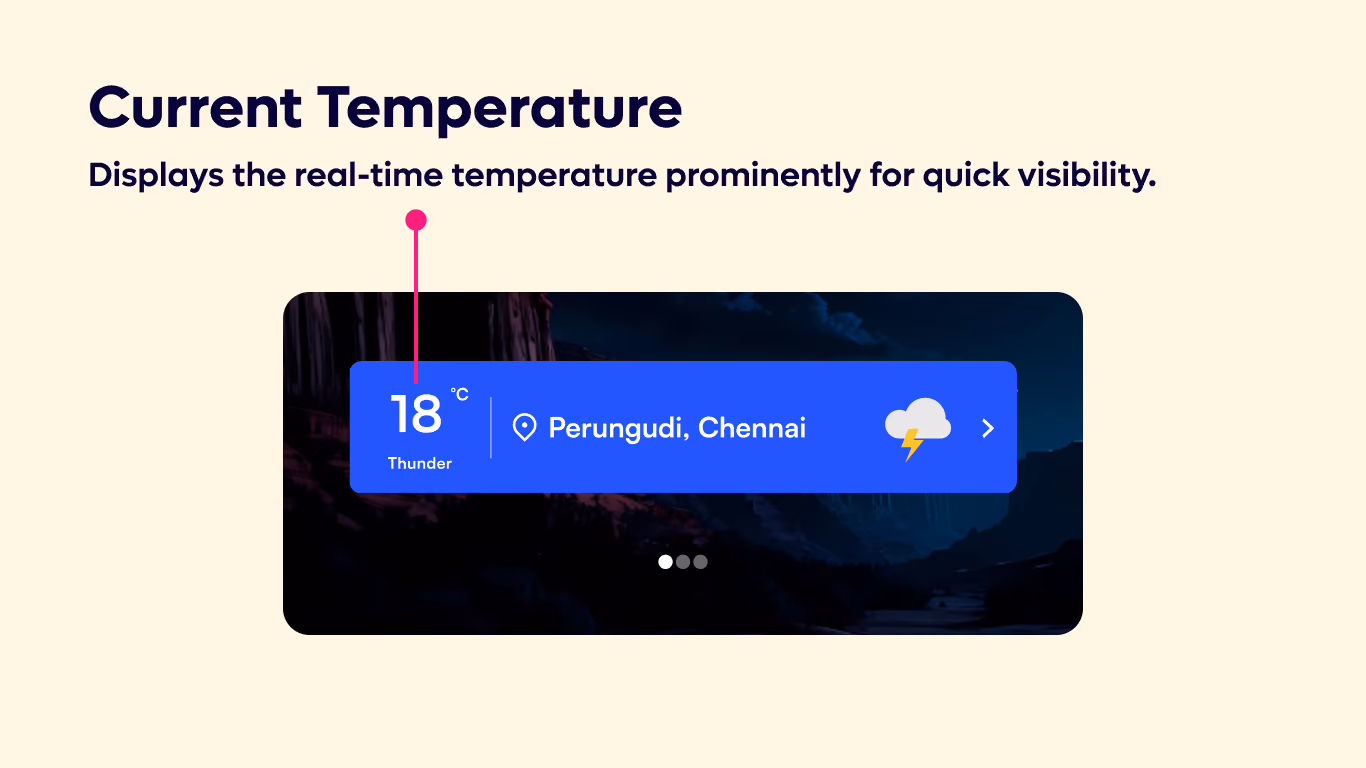 Current Temperature

Displays the real-time temperature prominently for quick visibility.

18 °C
Thunder

Perungudi, Chennai